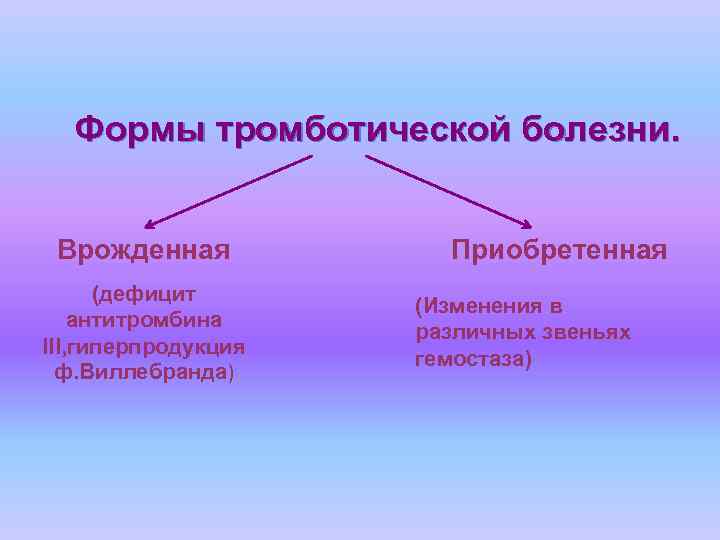 Формы тромботической болезни.

Врожденная

(дефицит антитромбина III,гиперпродукция ф.Виллебранда)

Приобретенная

(Изменения в различных звеньях гемостаза)